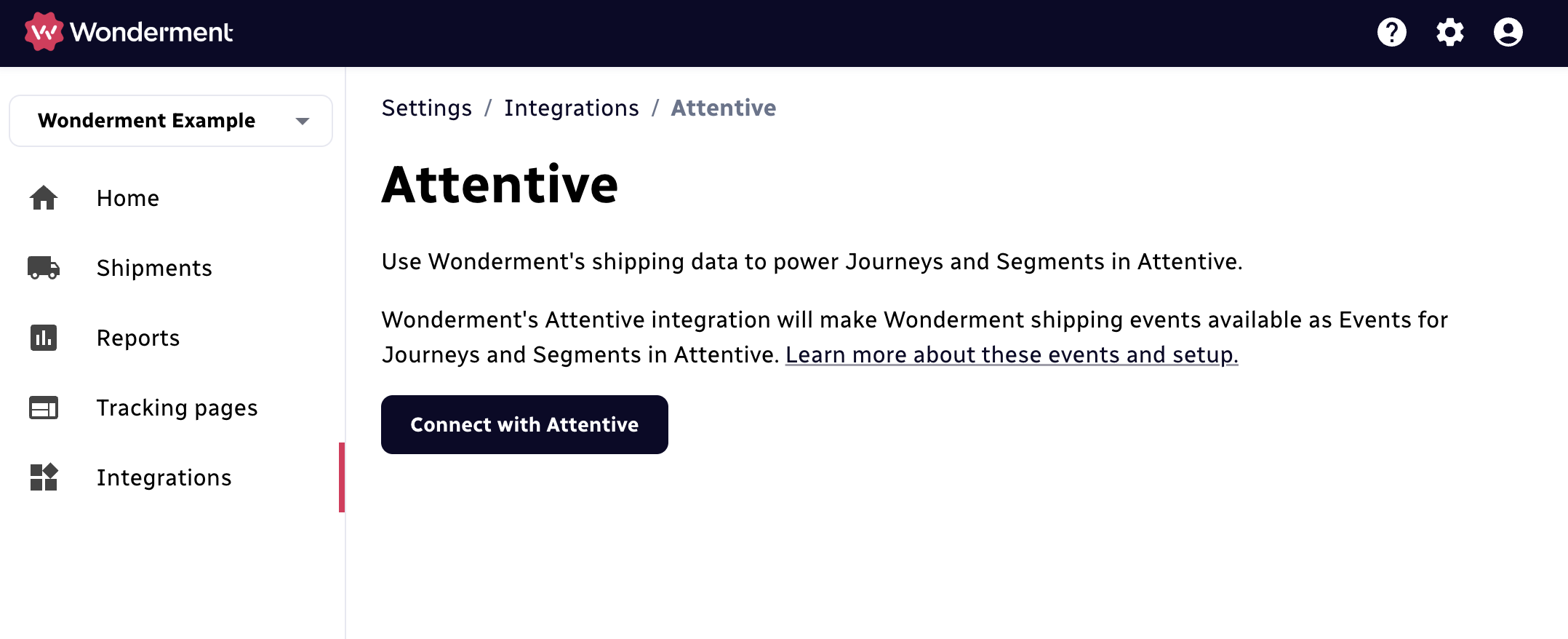 Wonderment

Wonderment Example

Home

Shipments

Reports

Tracking pages

Integrations

Settings / Integrations / Attentive

Attentive

Use Wonderment's shipping data to power Journeys and Segments in Attentive.

Wonderment's Attentive integration will make Wonderment shipping events available as Events for Journeys and Segments in Attentive. Learn more about these events and setup.

Connect with Attentive